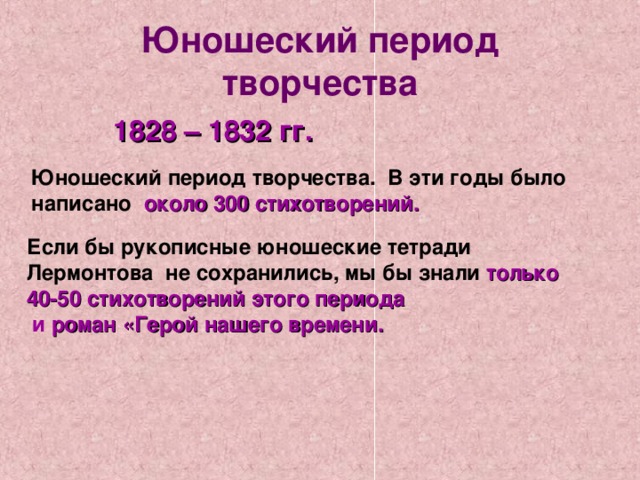 Юношеский период творчества

1828 – 1832 гг.

Юношеский период творчества. В эти годы было написано около 300 стихотворений.

Если бы рукописные юношеские тетради Лермонтова не сохранились, мы бы знали только 40-50 стихотворений этого периода и роман «Герой нашего времени.